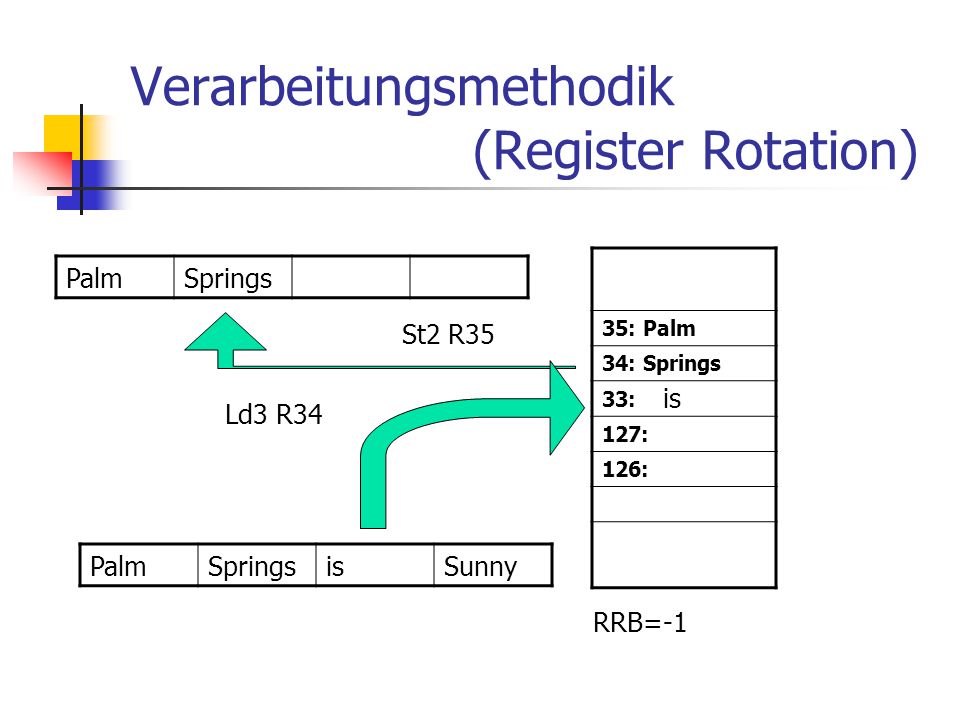 Verarbeitungsmethodik
(Register Rotation)

| Palm | Springs | | |
|---|---|---|---|

St2 R35

Ld3 R34

| Palm | Springs | is | Sunny |
|---|---|---|---|

| |
|---|
| 35: Palm |
| 34: Springs |
| 33: is |
| 127: |
| 126: |
| |
| |

RRB=-1